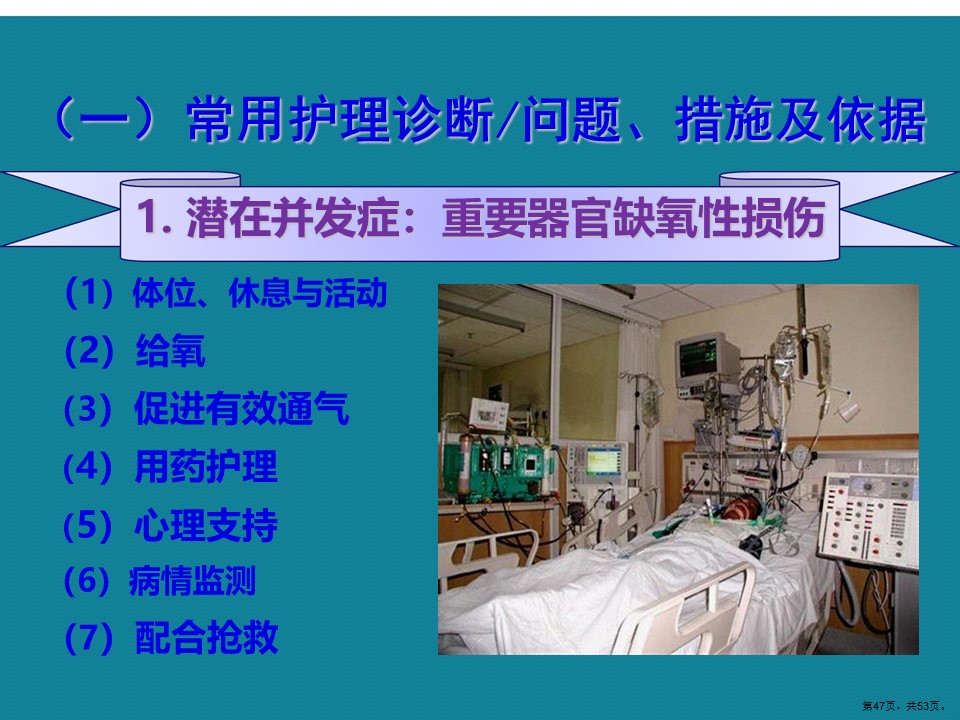 （一）常用护理诊断/问题、措施及依据

1. 潜在并发症：重要器官缺氧性损伤

（1）体位、休息与活动

（2）给氧

（3）促进有效通气

（4）用药护理

（5）心理支持

（6）病情监测

（7）配合抢救

第47页，共53页。